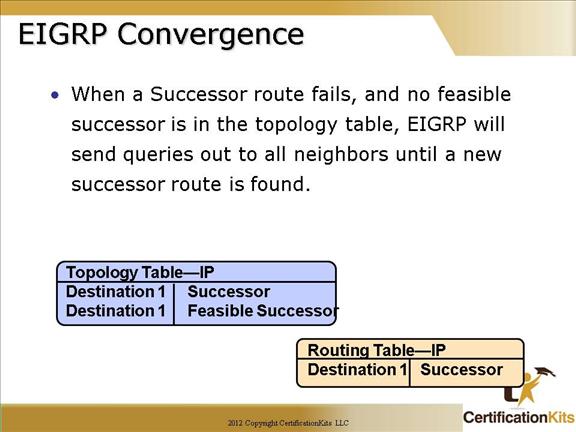 EIGRP Convergence

• When a Successor route fails, and no feasible successor is in the topology table, EIGRP will send queries out to all neighbors until a new successor route is found.

| Topology Table—IP | |
|---|---|
| Destination 1 | Successor |
| Destination 1 | Feasible Successor |

| Routing Table—IP | |
|---|---|
| Destination 1 | Successor |

2012 Copyright CertificationKits LLC

CertificationKits